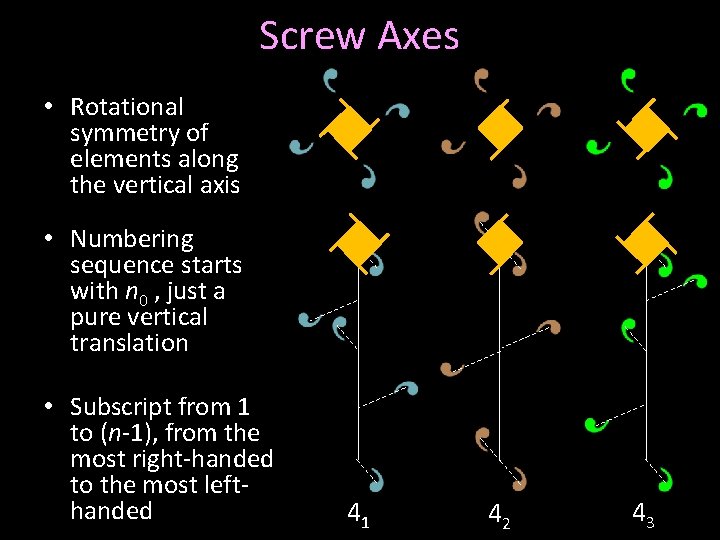 Screw Axes

• Rotational symmetry of elements along the vertical axis

• Numbering sequence starts with $n_0$ , just a pure vertical translation

• Subscript from 1 to ($n$-1), from the most right-handed to the most left-handed

$4_1$ $4_2$ $4_3$